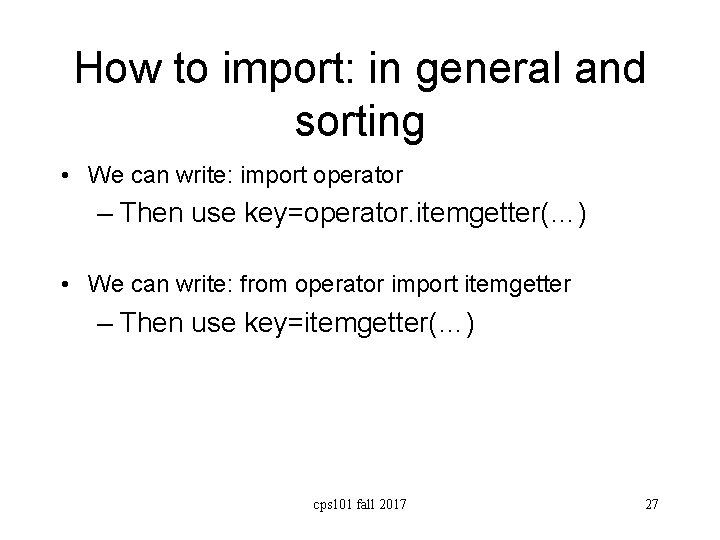 How to import: in general and sorting

• We can write: import operator
– Then use key=operator.itemgetter(…)

• We can write: from operator import itemgetter
– Then use key=itemgetter(…)

cps101 fall 2017

27